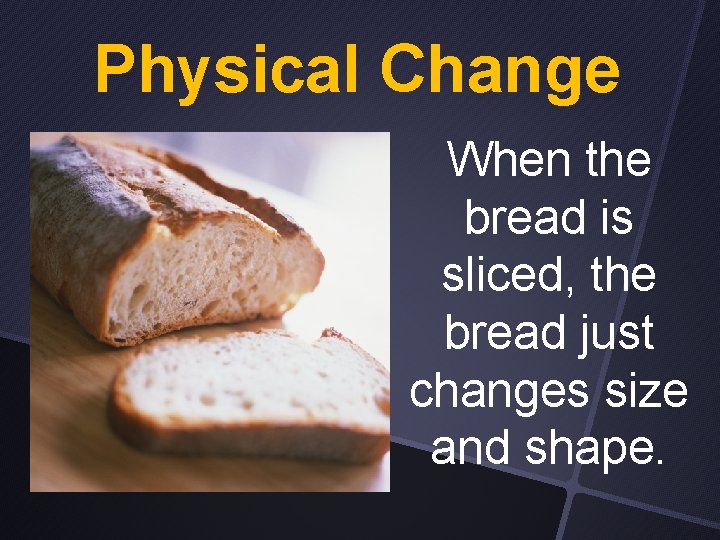 Physical Change

When the bread is sliced, the bread just changes size and shape.